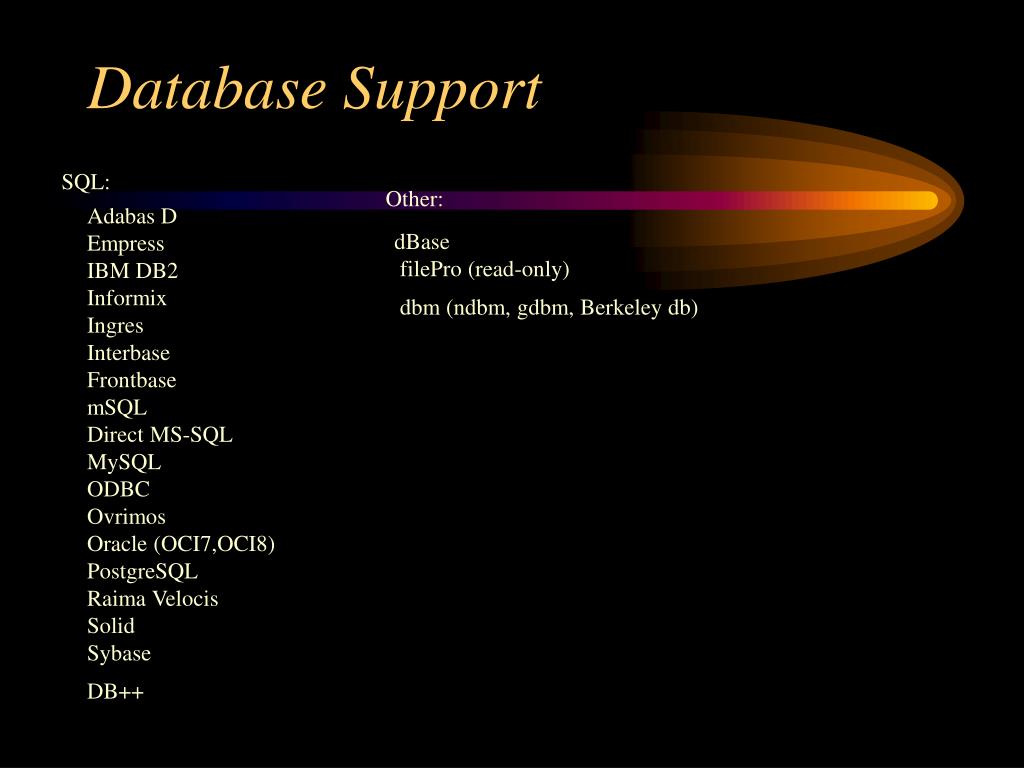 Database Support

SQL:

Adabas D
Empress
IBM DB2
Informix
Ingres
Interbase
Frontbase
mSQL
Direct MS-SQL
MySQL
ODBC
Ovrimos
Oracle (OCI7,OCI8)
PostgreSQL
Raima Velocis
Solid
Sybase

DB++

Other:

dBase
filePro (read-only)

dbm (ndbm, gdbm, Berkeley db)